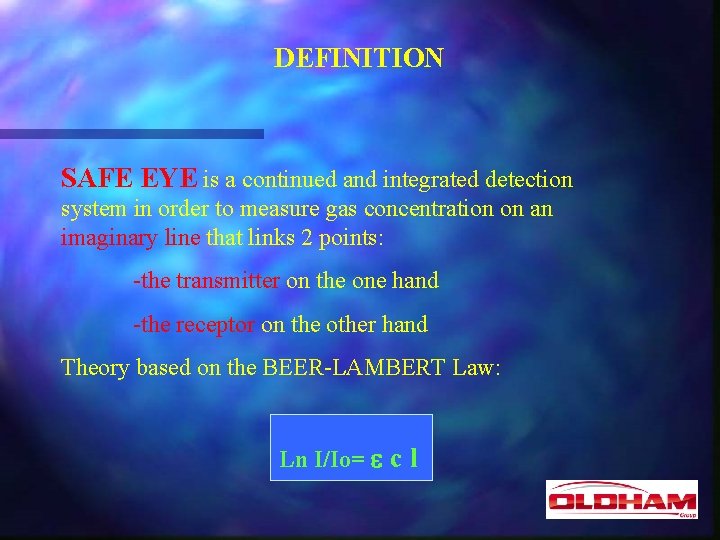 DEFINITION

SAFE EYE is a continued and integrated detection system in order to measure gas concentration on an imaginary line that links 2 points:

-the transmitter on the one hand

-the receptor on the other hand

Theory based on the BEER-LAMBERT Law:

$Ln\ I/Io = \varepsilon\ c\ l$

OLDHAM
Group